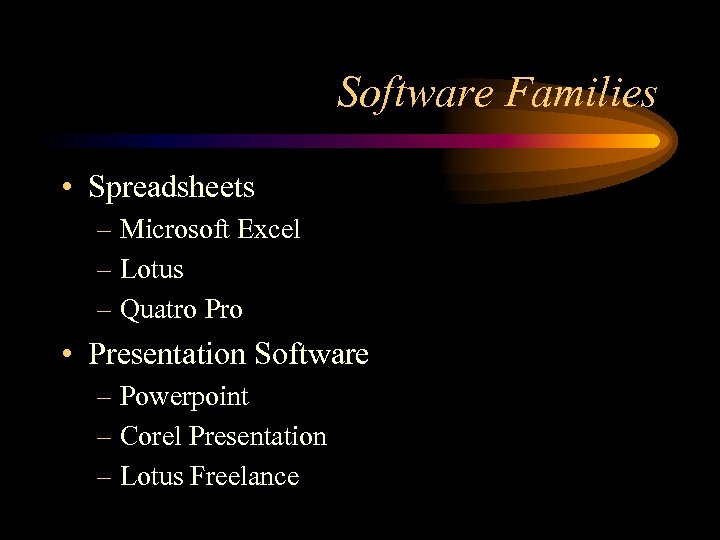 Software Families

• Spreadsheets
– Microsoft Excel
– Lotus
– Quatro Pro

• Presentation Software
– Powerpoint
– Corel Presentation
– Lotus Freelance